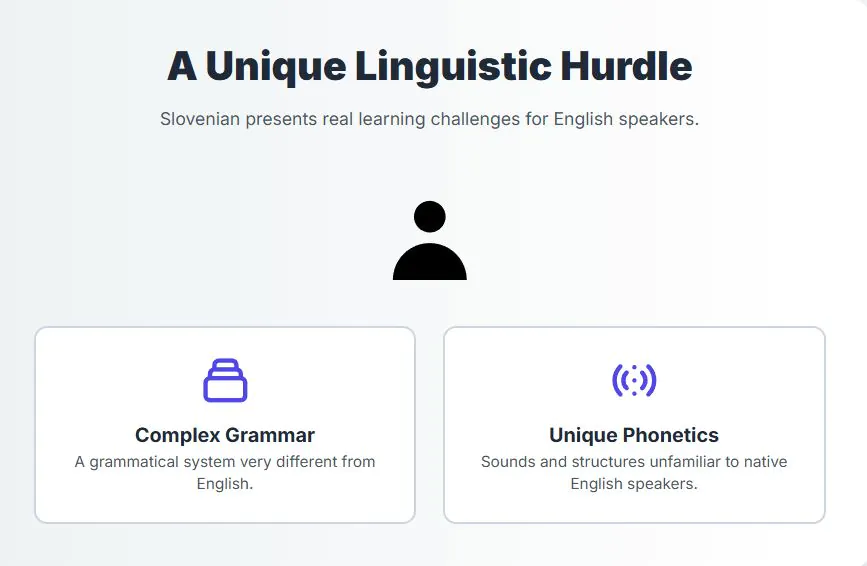 A Unique Linguistic Hurdle

Slovenian presents real learning challenges for English speakers.

Complex Grammar

A grammatical system very different from English.

Unique Phonetics

Sounds and structures unfamiliar to native English speakers.